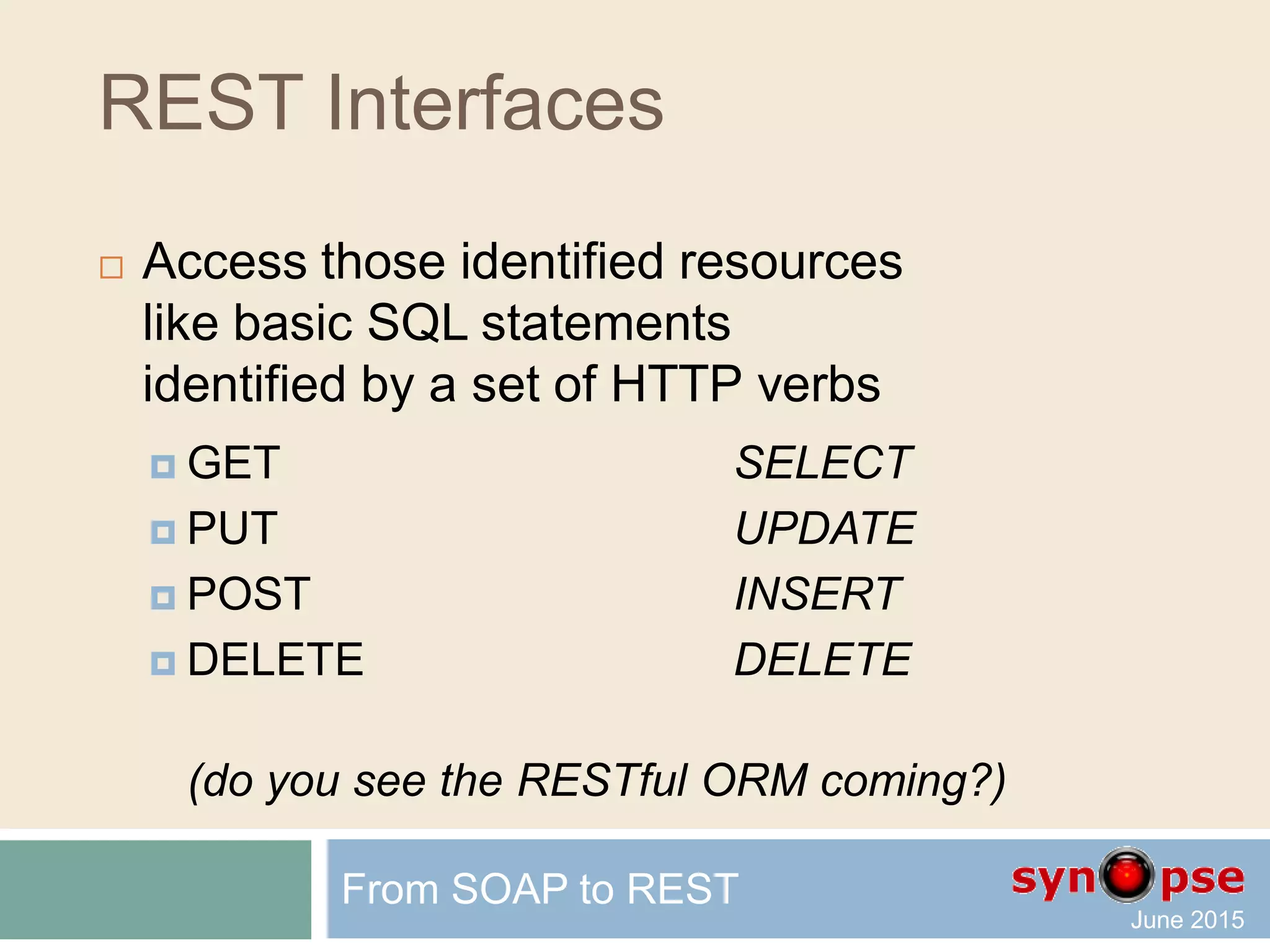 REST Interfaces

Access those identified resources like basic SQL statements identified by a set of HTTP verbs

GET SELECT
PUT UPDATE
POST INSERT
DELETE DELETE

(do you see the RESTful ORM coming?)

From SOAP to REST

synopse
June 2015